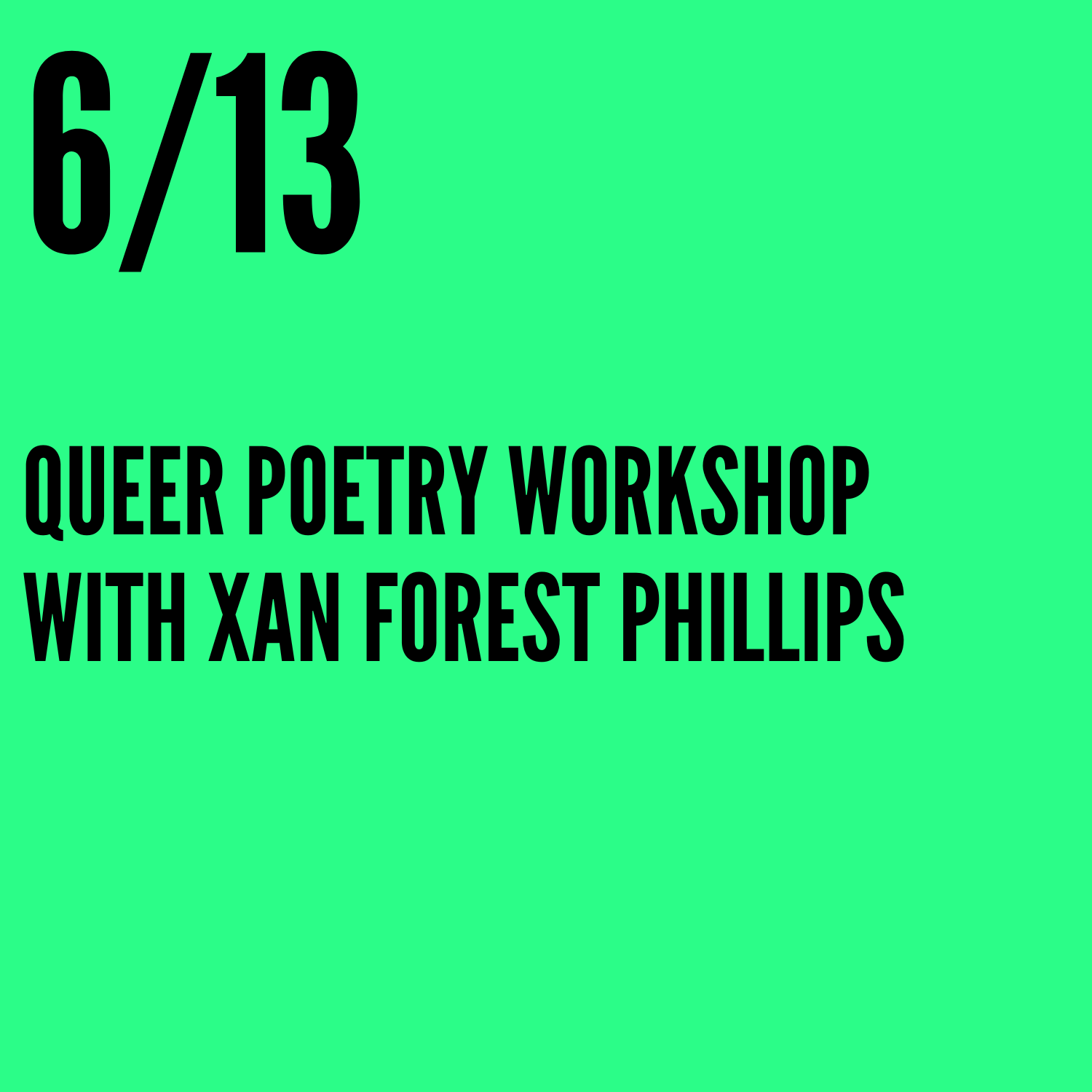 6/13

QUEER POETRY WORKSHOP WITH XAN FOREST PHILLIPS